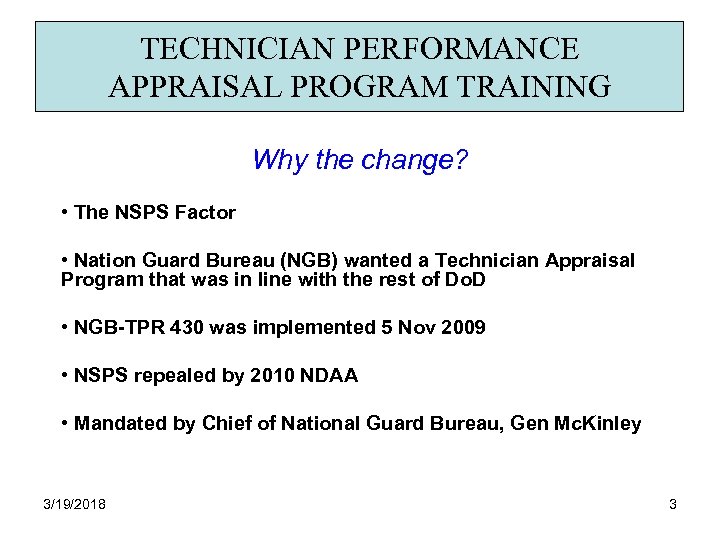 TECHNICIAN PERFORMANCE APPRAISAL PROGRAM TRAINING

Why the change?

• The NSPS Factor

• Nation Guard Bureau (NGB) wanted a Technician Appraisal Program that was in line with the rest of DoD

• NGB-TPR 430 was implemented 5 Nov 2009

• NSPS repealed by 2010 NDAA

• Mandated by Chief of National Guard Bureau, Gen McKinley

3/19/2018

3